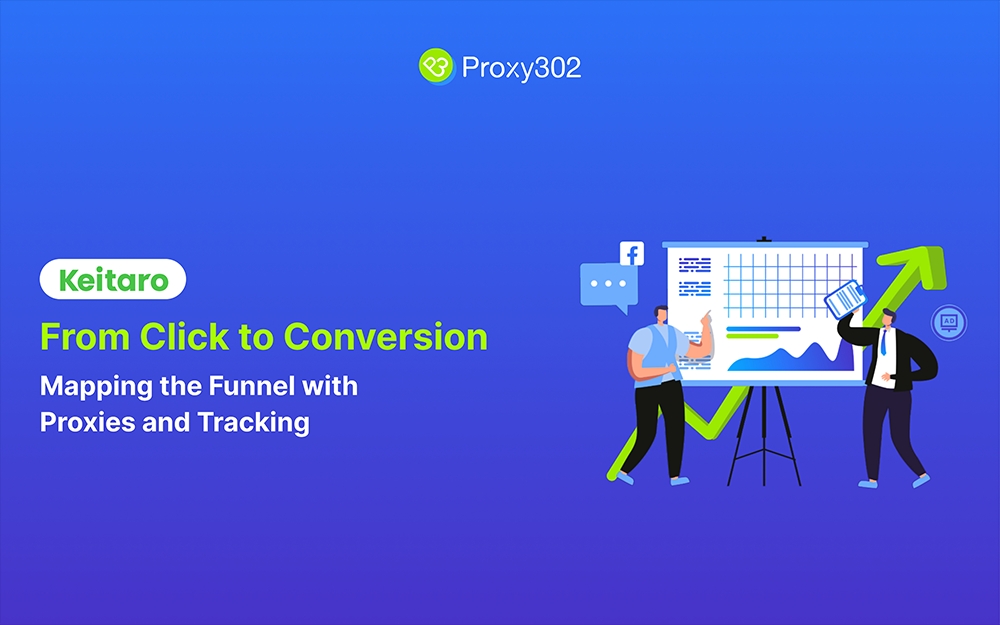 Proxy302

Keitaro

From Click to Conversion

Mapping the Funnel with Proxies and Tracking

AD